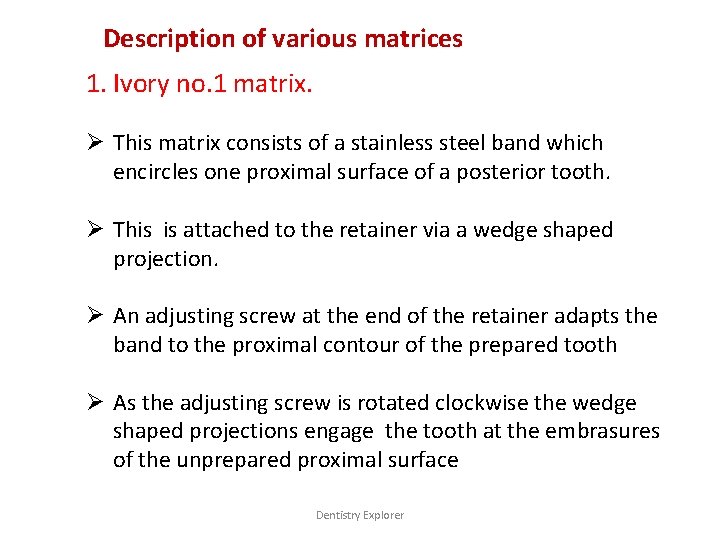 Description of various matrices

1. Ivory no.1 matrix.

➢ This matrix consists of a stainless steel band which encircles one proximal surface of a posterior tooth.

➢ This is attached to the retainer via a wedge shaped projection.

➢ An adjusting screw at the end of the retainer adapts the band to the proximal contour of the prepared tooth

➢ As the adjusting screw is rotated clockwise the wedge shaped projections engage the tooth at the embrasures of the unprepared proximal surface

Dentistry Explorer